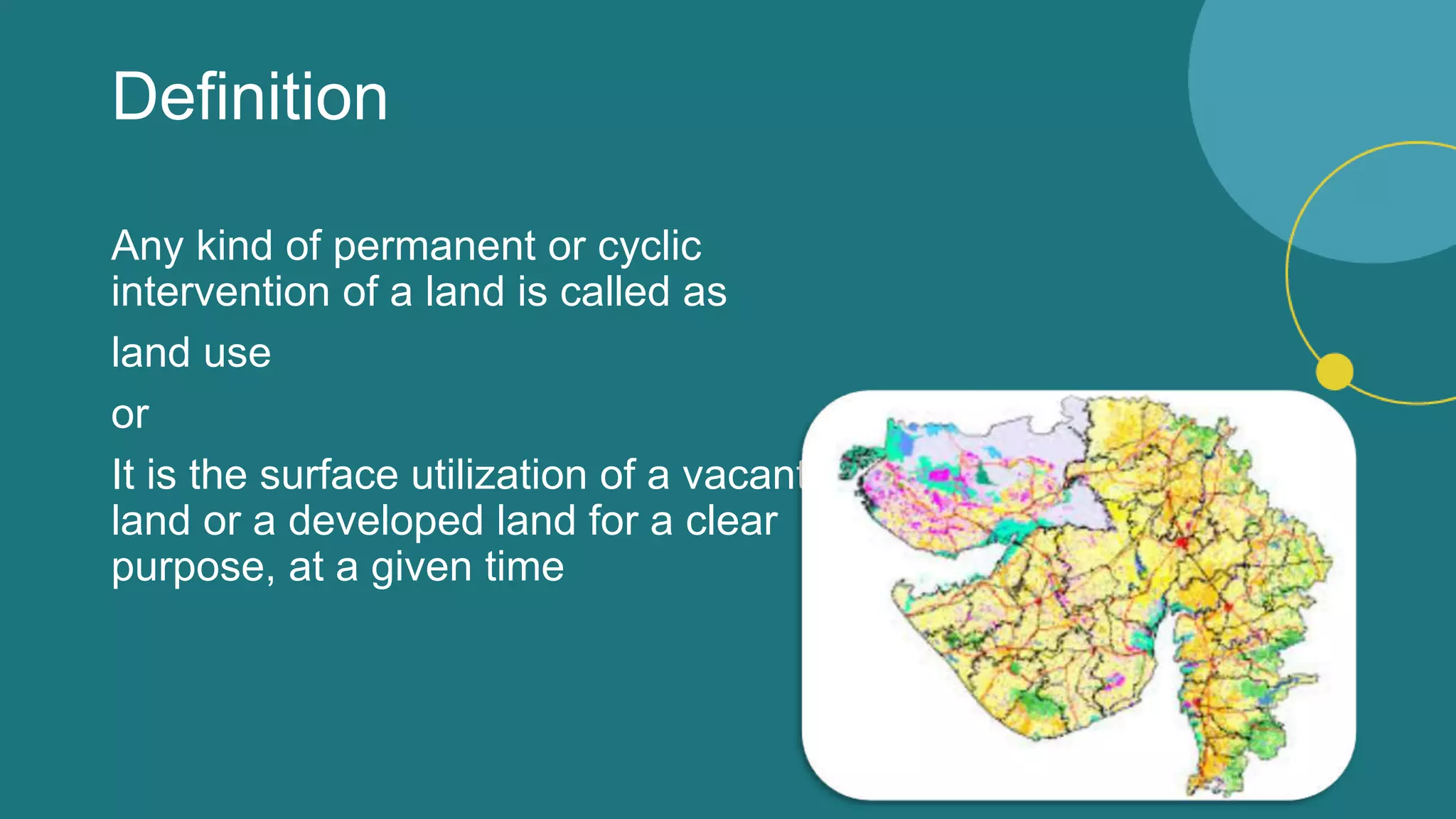 Definition

Any kind of permanent or cyclic intervention of a land is called as

land use

or

It is the surface utilization of a vacant land or a developed land for a clear purpose, at a given time